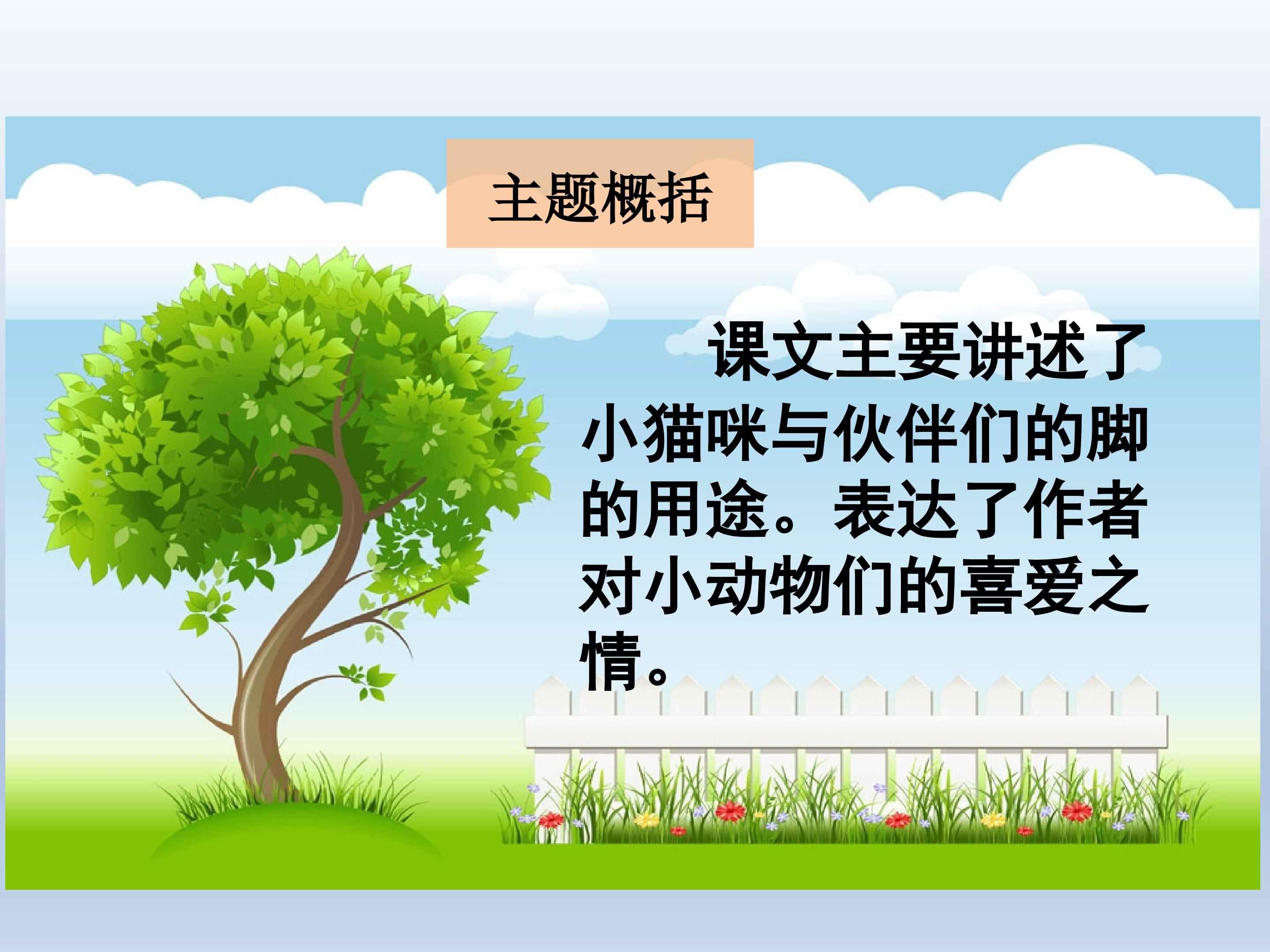 主题概括

课文主要讲述了小猫咪与伙伴们的脚的用途。表达了作者对小动物们的喜爱之情。